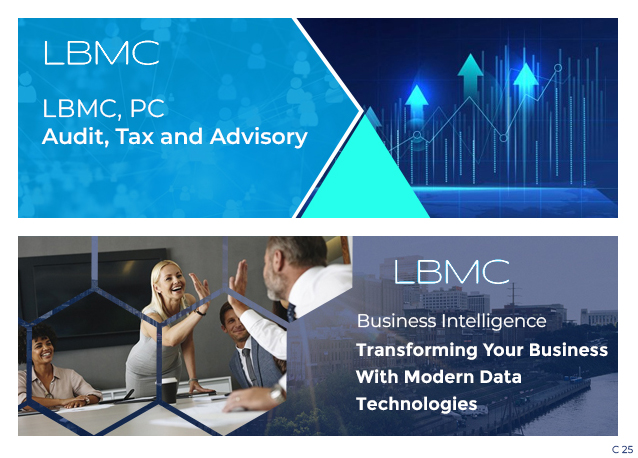 LBMC

LBMC, PC
Audit, Tax and Advisory

LBMC

Business Intelligence
Transforming Your Business With Modern Data Technologies

C 25